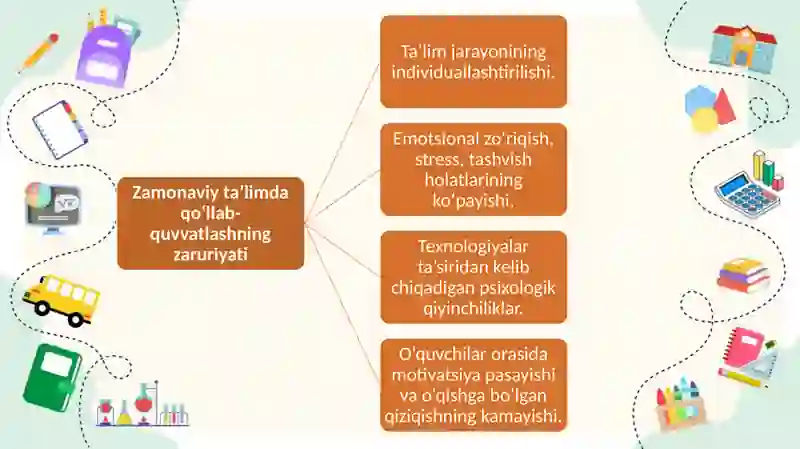 Zamonaviy ta'limda qo'llab-quvvatlashning zaruriyati

Ta'lim jarayonining individuallashtirilishi.

Emotsional zo'riqish, stress, tashvish holatlarining ko'payishi.

Texnologiyalar ta'siridan kelib chiqadigan psixologik qiyinchiliklar.

O'quvchilar orasida motivatsiya pasayishi va o'qishga bo'lgan qiziqishning kamayishi.